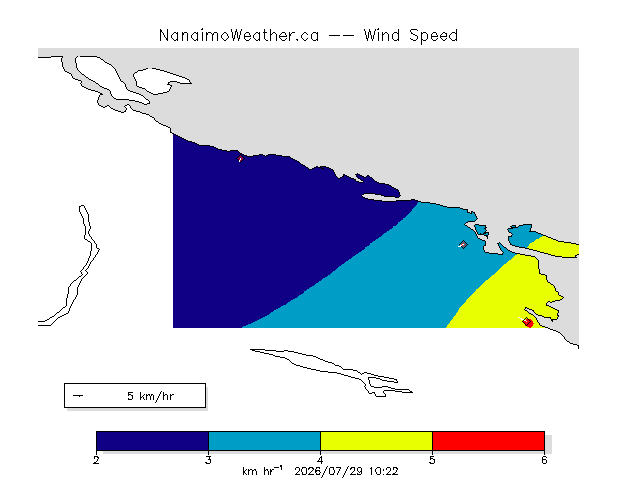 NanaimoWeather.ca -- Wind Speed

5 km/hr

2 3 4 5 6

km hr$^{-1}$ 2026/07/29 10:22